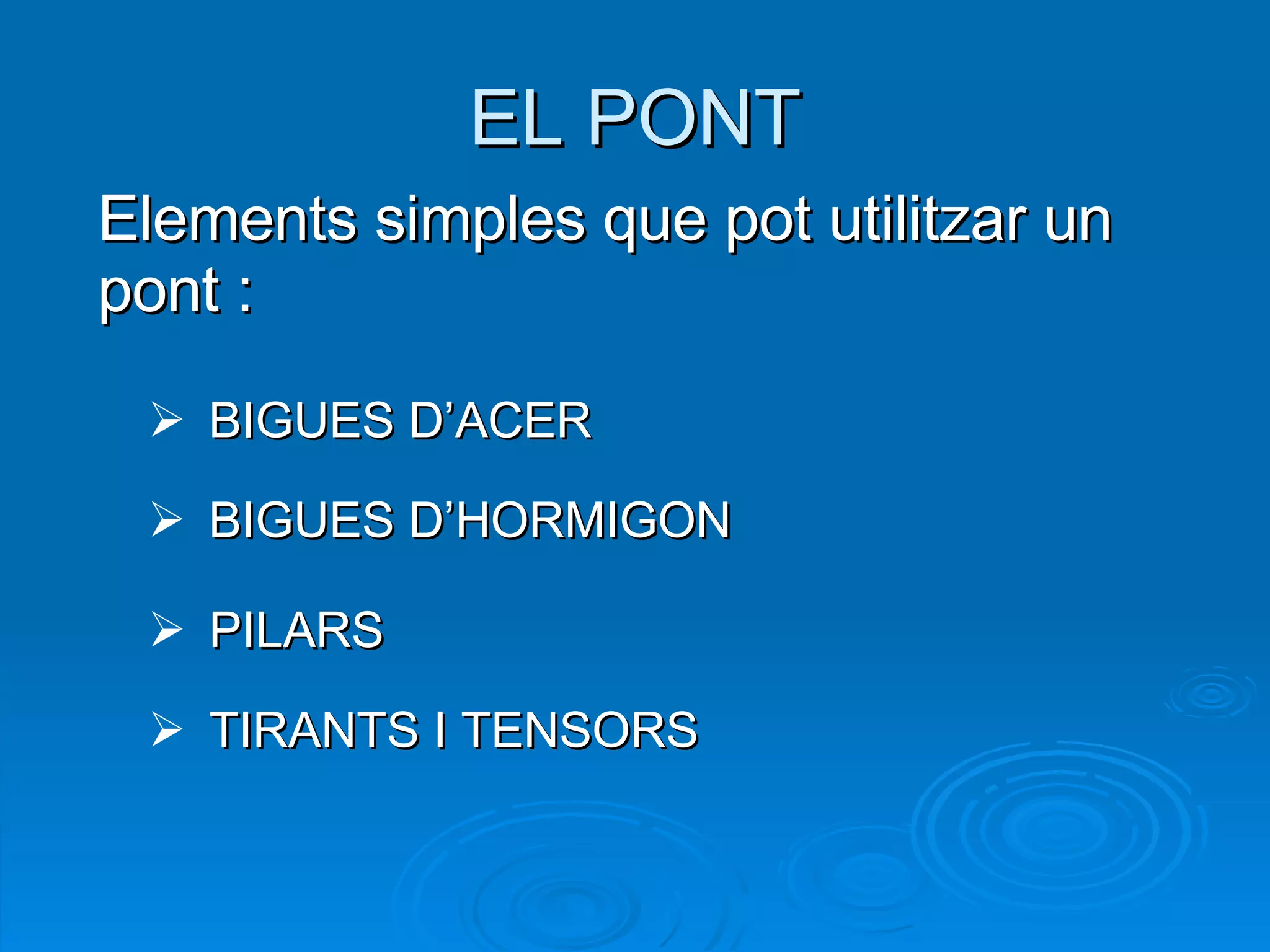 EL PONT

Elements simples que pot utilitzar un pont :

➢ BIGUES D’ACER

➢ BIGUES D’HORMIGON

➢ PILARS

➢ TIRANTS I TENSORS